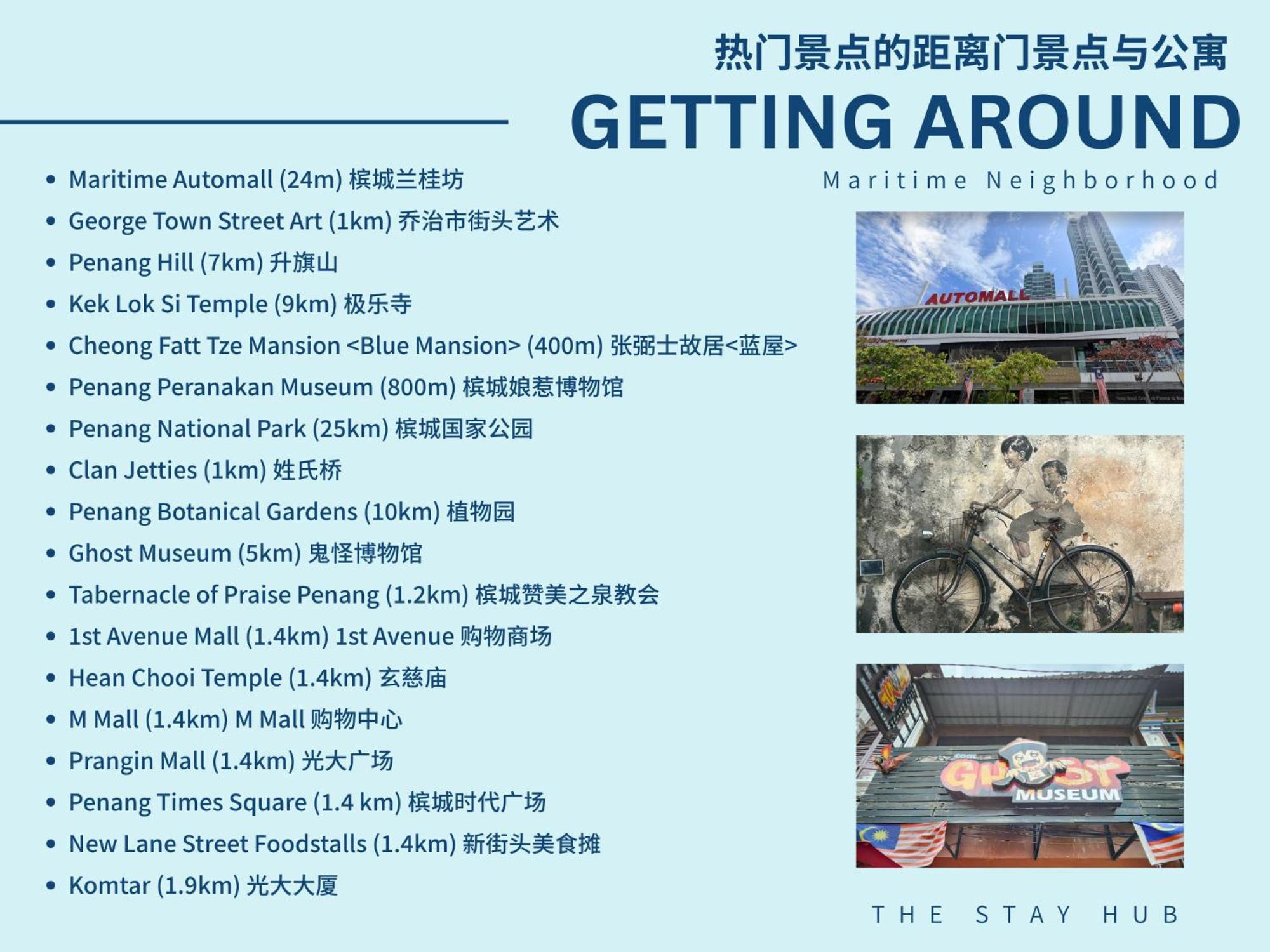 热门景点的距离门景点与公寓

GETTING AROUND

Maritime Neighborhood

- Maritime Automall (24m) 槟城兰桂坊
- George Town Street Art (1km) 乔治市街头艺术
- Penang Hill (7km) 升旗山
- Kek Lok Si Temple (9km) 极乐寺
- Cheong Fatt Tze Mansion <Blue Mansion> (400m) 张弼士故居<蓝屋>
- Penang Peranakan Museum (800m) 槟城娘惹博物馆
- Penang National Park (25km) 槟城国家公园
- Clan Jetties (1km) 姓氏桥
- Penang Botanical Gardens (10km) 植物园
- Ghost Museum (5km) 鬼怪博物馆
- Tabernacle of Praise Penang (1.2km) 槟城赞美之泉教会
- 1st Avenue Mall (1.4km) 1st Avenue 购物商场
- Hean Chooi Temple (1.4km) 玄慈庙
- M Mall (1.4km) M Mall 购物中心
- Prangin Mall (1.4km) 光大广场
- Penang Times Square (1.4 km) 槟城时代广场
- New Lane Street Foodstalls (1.4km) 新街头美食摊
- Komtar (1.9km) 光大大厦

AUTOMALL

COOL GHOST MUSEUM

THE STAY HUB